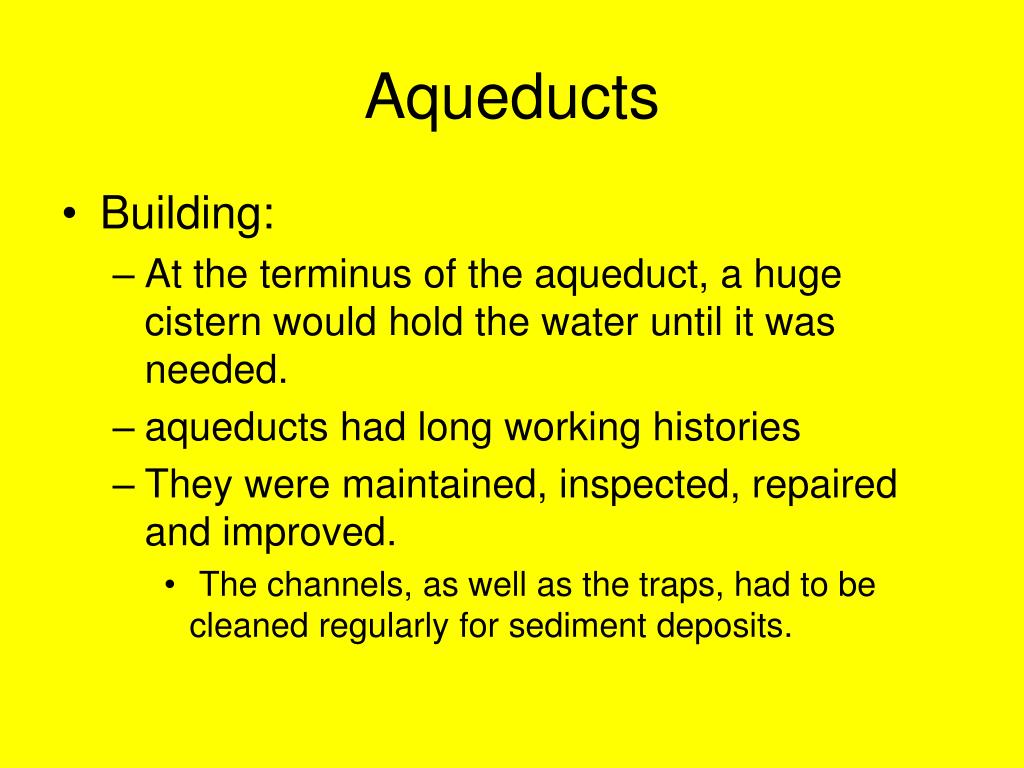 Aqueducts

• Building:
– At the terminus of the aqueduct, a huge cistern would hold the water until it was needed.
– aqueducts had long working histories
– They were maintained, inspected, repaired and improved.
• The channels, as well as the traps, had to be cleaned regularly for sediment deposits.